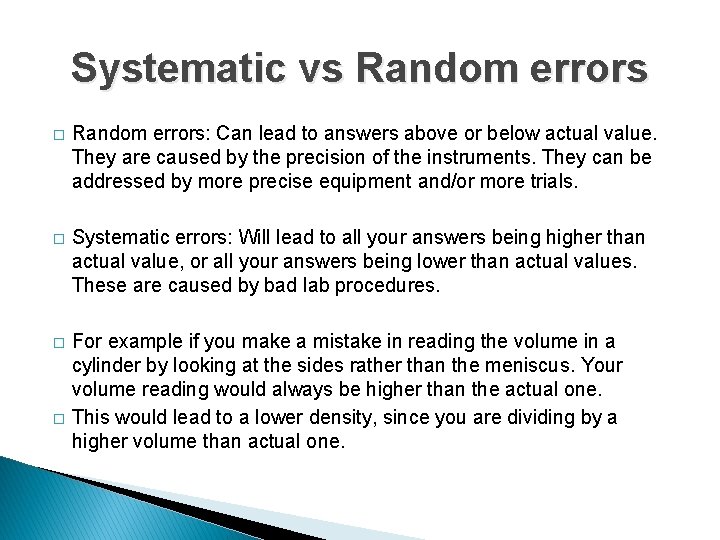 Systematic vs Random errors

□ Random errors: Can lead to answers above or below actual value. They are caused by the precision of the instruments. They can be addressed by more precise equipment and/or more trials.

□ Systematic errors: Will lead to all your answers being higher than actual value, or all your answers being lower than actual values. These are caused by bad lab procedures.

□ For example if you make a mistake in reading the volume in a cylinder by looking at the sides rather than the meniscus. Your volume reading would always be higher than the actual one.

□ This would lead to a lower density, since you are dividing by a higher volume than actual one.